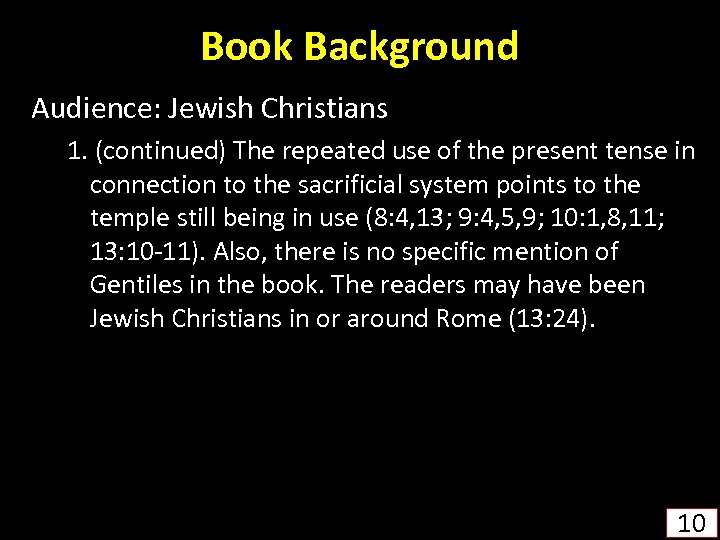 Book Background

Audience: Jewish Christians

1. (continued) The repeated use of the present tense in connection to the sacrificial system points to the temple still being in use (8:4,13; 9:4,5,9; 10:1,8,11; 13:10-11). Also, there is no specific mention of Gentiles in the book. The readers may have been Jewish Christians in or around Rome (13:24).

10